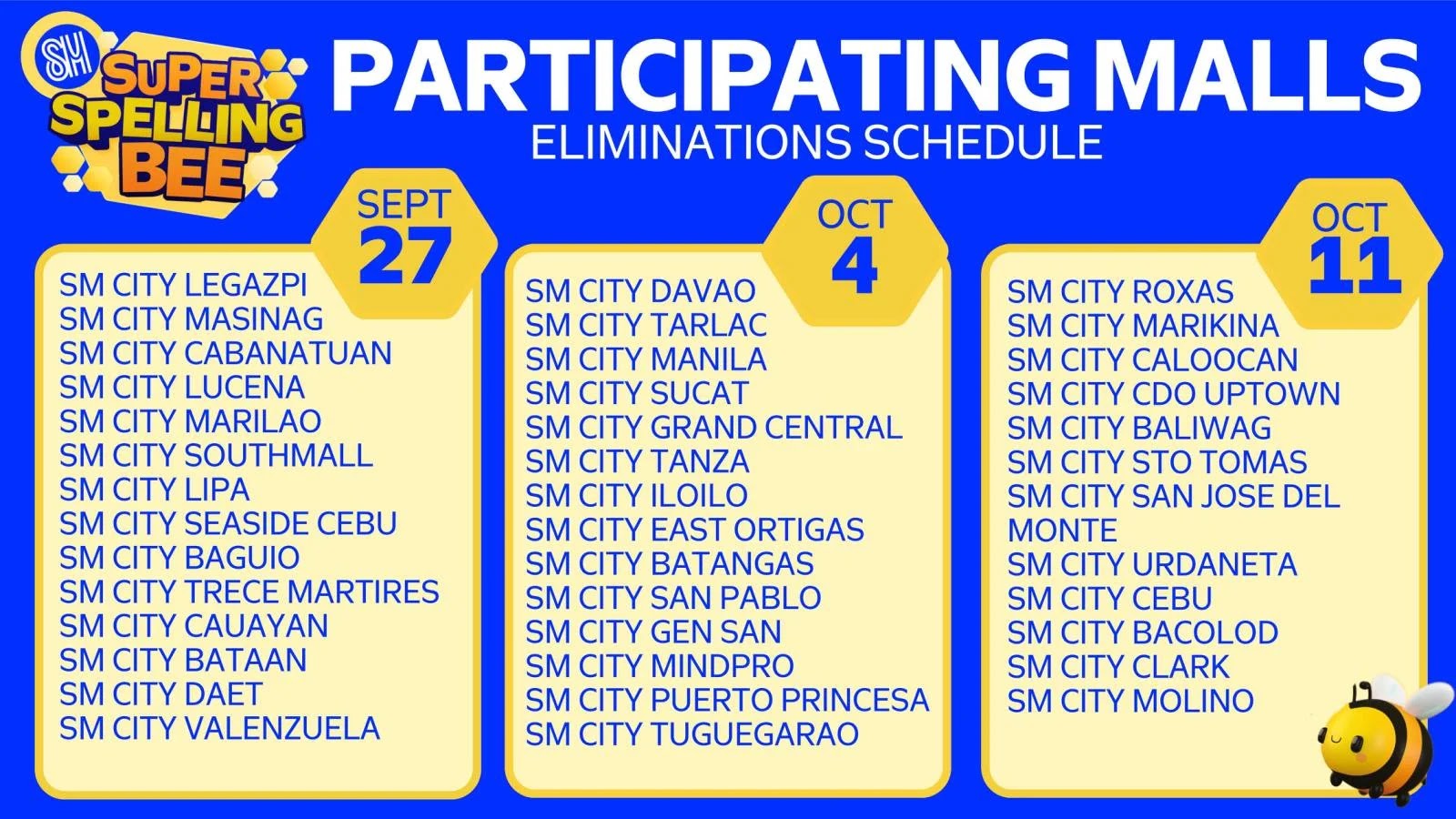 SM SUPER SPELLING BEE

PARTICIPATING MALLS
ELIMINATIONS SCHEDULE

SEPT 27

SM CITY LEGAZPI
SM CITY MASINAG
SM CITY CABANATUAN
SM CITY LUCENA
SM CITY MARILAO
SM CITY SOUTHMALL
SM CITY LIPA
SM CITY SEASIDE CEBU
SM CITY BAGUIO
SM CITY TRECE MARTIRES
SM CITY CAUAYAN
SM CITY BATAAN
SM CITY DAET
SM CITY VALENZUELA

OCT 4

SM CITY DAVAO
SM CITY TARLAC
SM CITY MANILA
SM CITY SUCAT
SM CITY GRAND CENTRAL
SM CITY TANZA
SM CITY ILOILO
SM CITY EAST ORTIGAS
SM CITY BATANGAS
SM CITY SAN PABLO
SM CITY GEN SAN
SM CITY MINDPRO
SM CITY PUERTO PRINCESA
SM CITY TUGUEGARAO

OCT 11

SM CITY ROXAS
SM CITY MARIKINA
SM CITY CALOOCAN
SM CITY CDO UPTOWN
SM CITY BALIWAG
SM CITY STO TOMAS
SM CITY SAN JOSE DEL MONTE
SM CITY URDANETA
SM CITY CEBU
SM CITY BACOLOD
SM CITY CLARK
SM CITY MOLINO